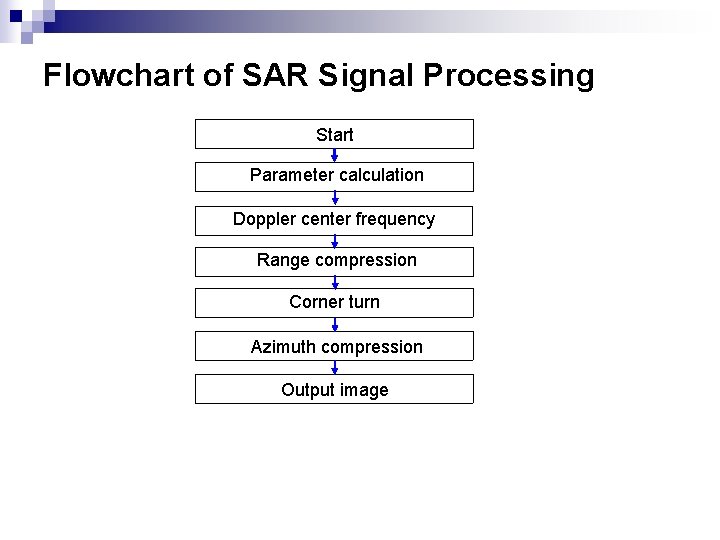 Flowchart of SAR Signal Processing

Start

Parameter calculation

Doppler center frequency

Range compression

Corner turn

Azimuth compression

Output image